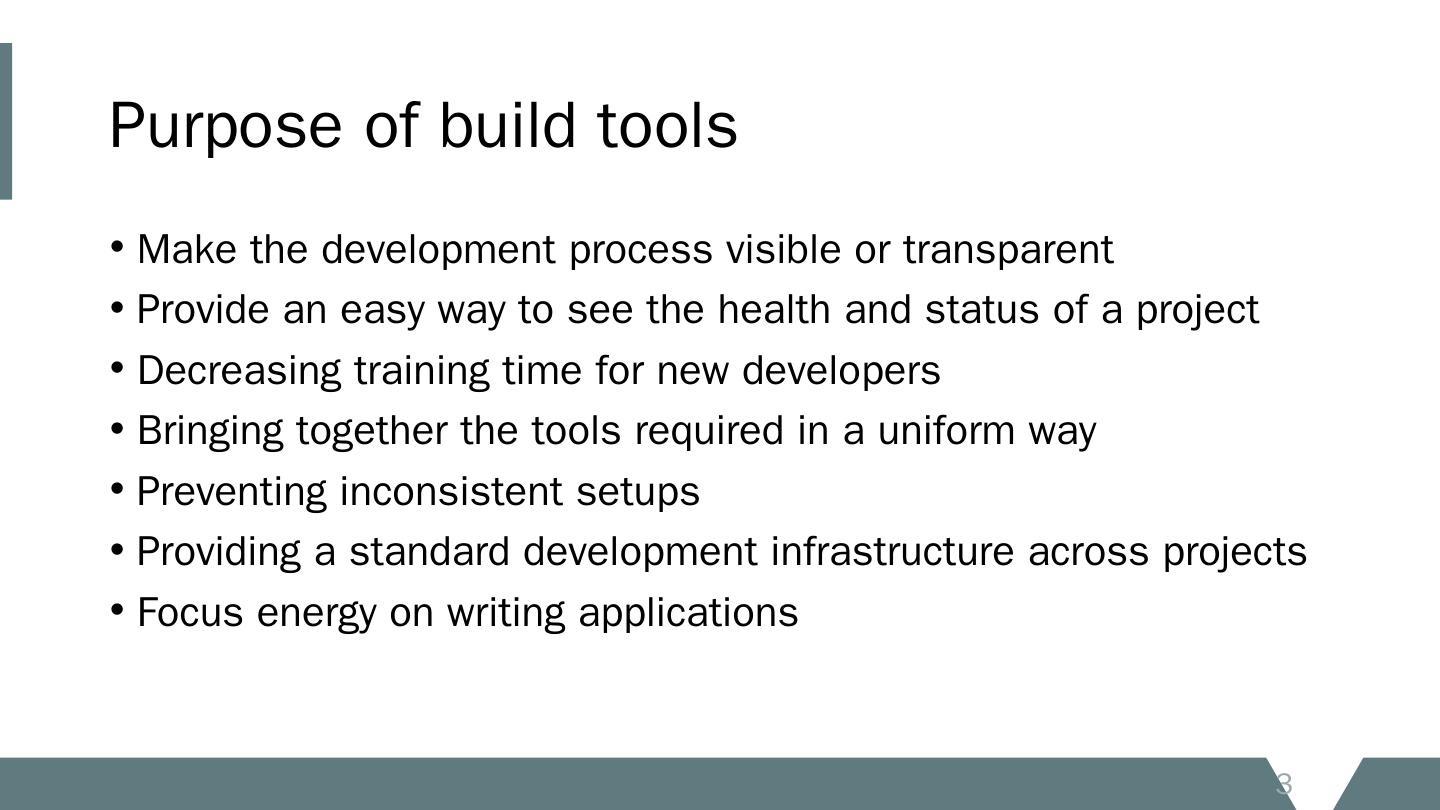 Purpose of build tools

• Make the development process visible or transparent
• Provide an easy way to see the health and status of a project
• Decreasing training time for new developers
• Bringing together the tools required in a uniform way
• Preventing inconsistent setups
• Providing a standard development infrastructure across projects
• Focus energy on writing applications

3